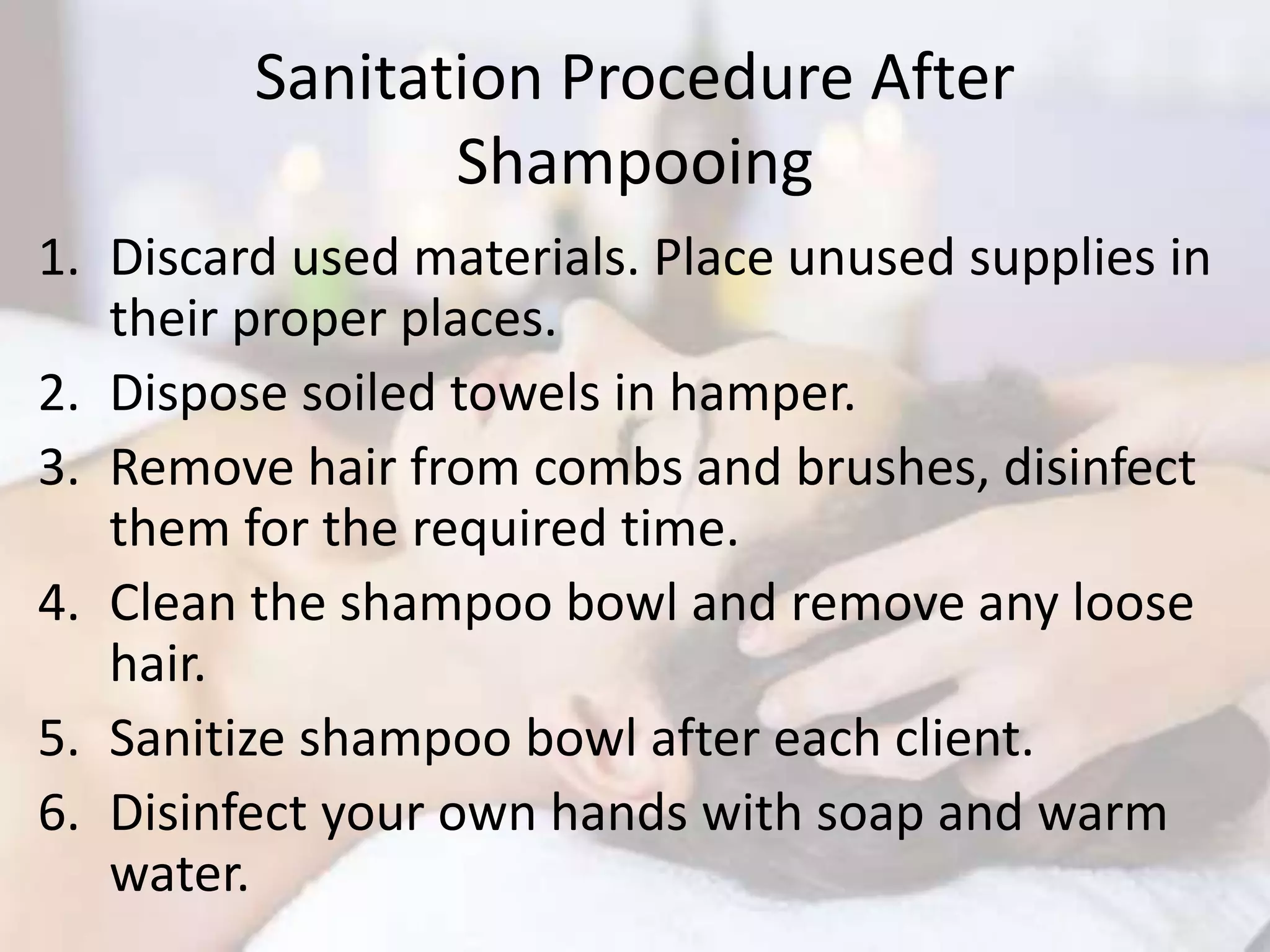 Sanitation Procedure After Shampooing

1. Discard used materials. Place unused supplies in their proper places.
2. Dispose soiled towels in hamper.
3. Remove hair from combs and brushes, disinfect them for the required time.
4. Clean the shampoo bowl and remove any loose hair.
5. Sanitize shampoo bowl after each client.
6. Disinfect your own hands with soap and warm water.